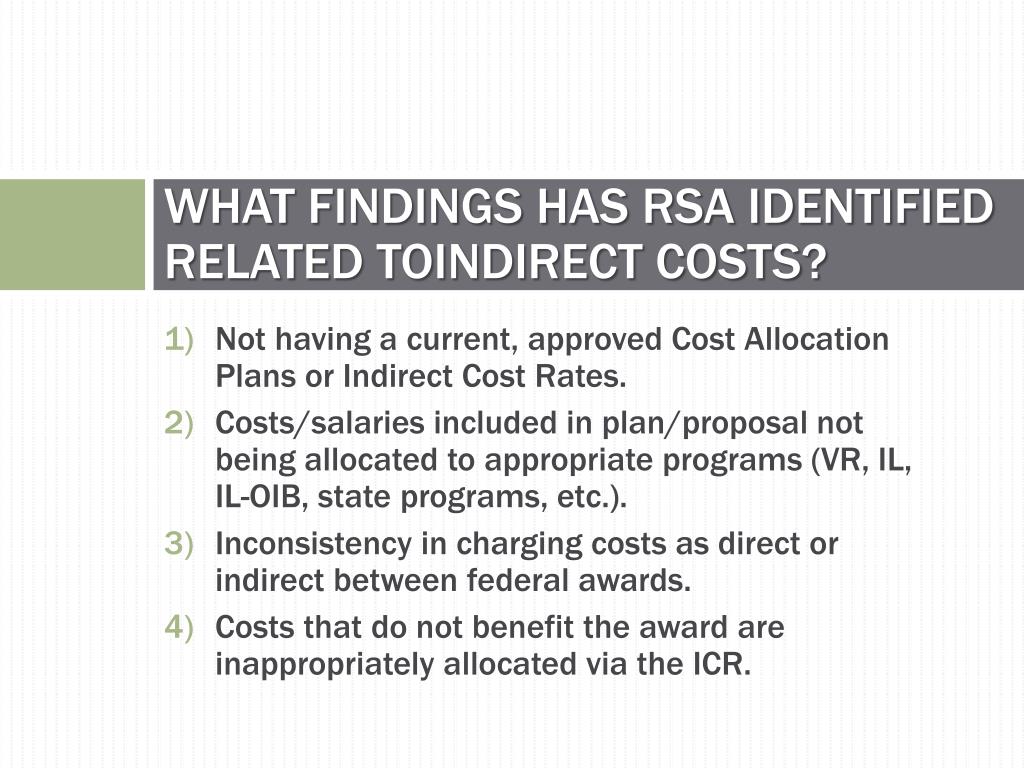 WHAT FINDINGS HAS RSA IDENTIFIED RELATED TOINDIRECT COSTS?

1) Not having a current, approved Cost Allocation Plans or Indirect Cost Rates.

2) Costs/salaries included in plan/proposal not being allocated to appropriate programs (VR, IL, IL-OIB, state programs, etc.).

3) Inconsistency in charging costs as direct or indirect between federal awards.

4) Costs that do not benefit the award are inappropriately allocated via the ICR.